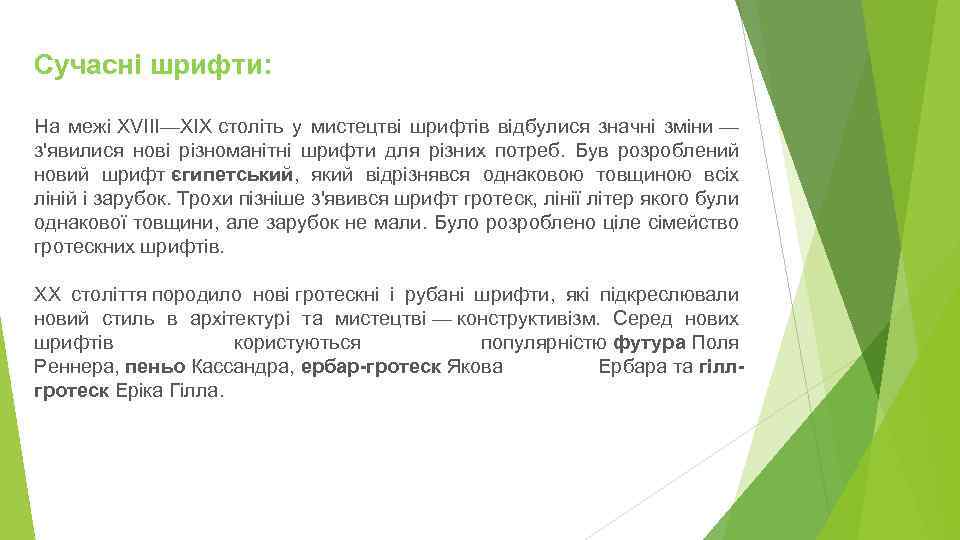 Сучасні шрифти:

На межі XVIII—XIX століть у мистецтві шрифтів відбулися значні зміни — з'явилися нові різноманітні шрифти для різних потреб. Був розроблений новий шрифт єгипетський, який відрізнявся однаковою товщиною всіх ліній і зарубок. Трохи пізніше з'явився шрифт гротеск, лінії літер якого були однакової товщини, але зарубок не мали. Було розроблено ціле сімейство гротескних шрифтів.

XX століття породило нові гротескні і рубані шрифти, які підкреслювали новий стиль в архітектурі та мистецтві — конструктивізм. Серед нових шрифтів користуються популярністю футура Поля Реннера, пеньо Кассандра, ербар-гротеск Якова Ербара та гілл-гротеск Еріка Гілла.